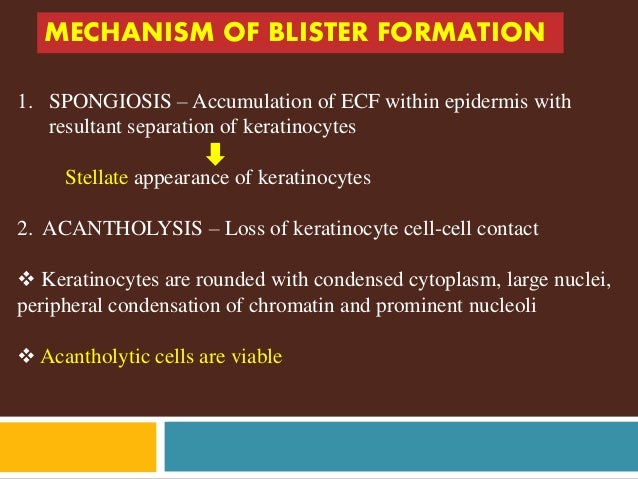 MECHANISM OF BLISTER FORMATION

1. SPONGIOSIS – Accumulation of ECF within epidermis with resultant separation of keratinocytes

Stellate appearance of keratinocytes

2. ACANTHOLYSIS – Loss of keratinocyte cell-cell contact

❖ Keratinocytes are rounded with condensed cytoplasm, large nuclei, peripheral condensation of chromatin and prominent nucleoli

❖ Acantholytic cells are viable